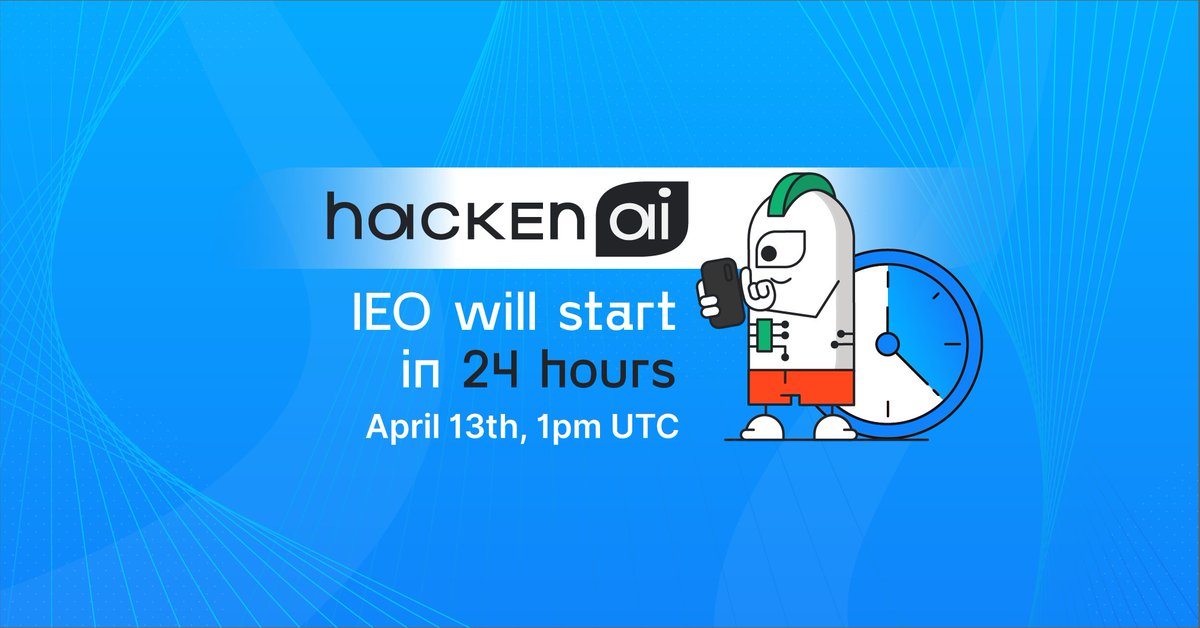 hacken ai

IEO will start in 24 hours

April 13th, 1pm UTC